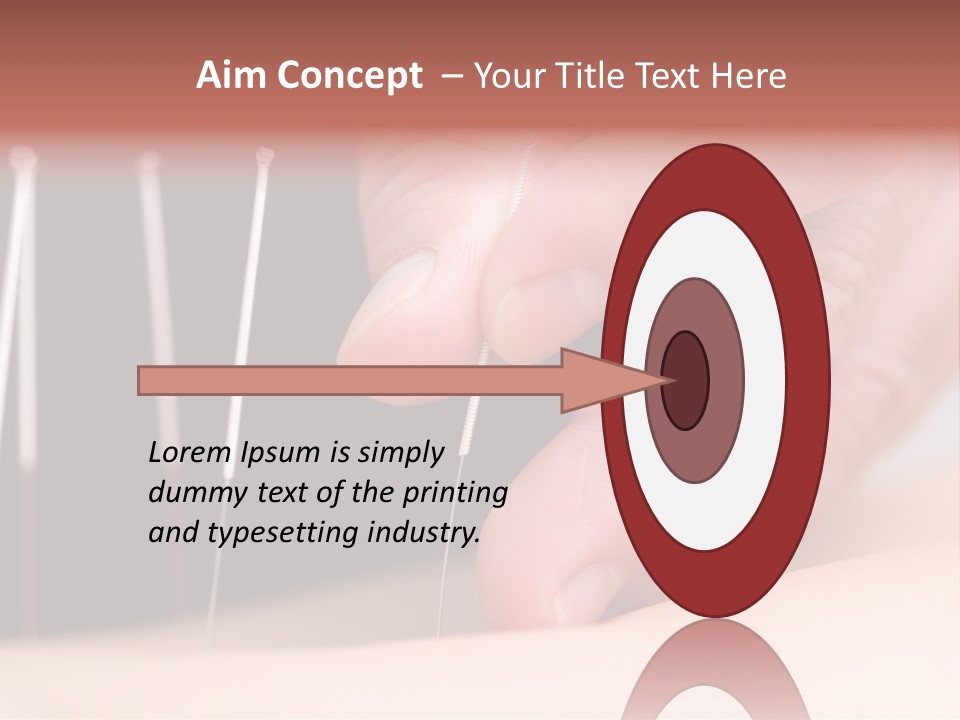 Aim Concept – Your Title Text Here

Lorem Ipsum is simply dummy text of the printing and typesetting industry.